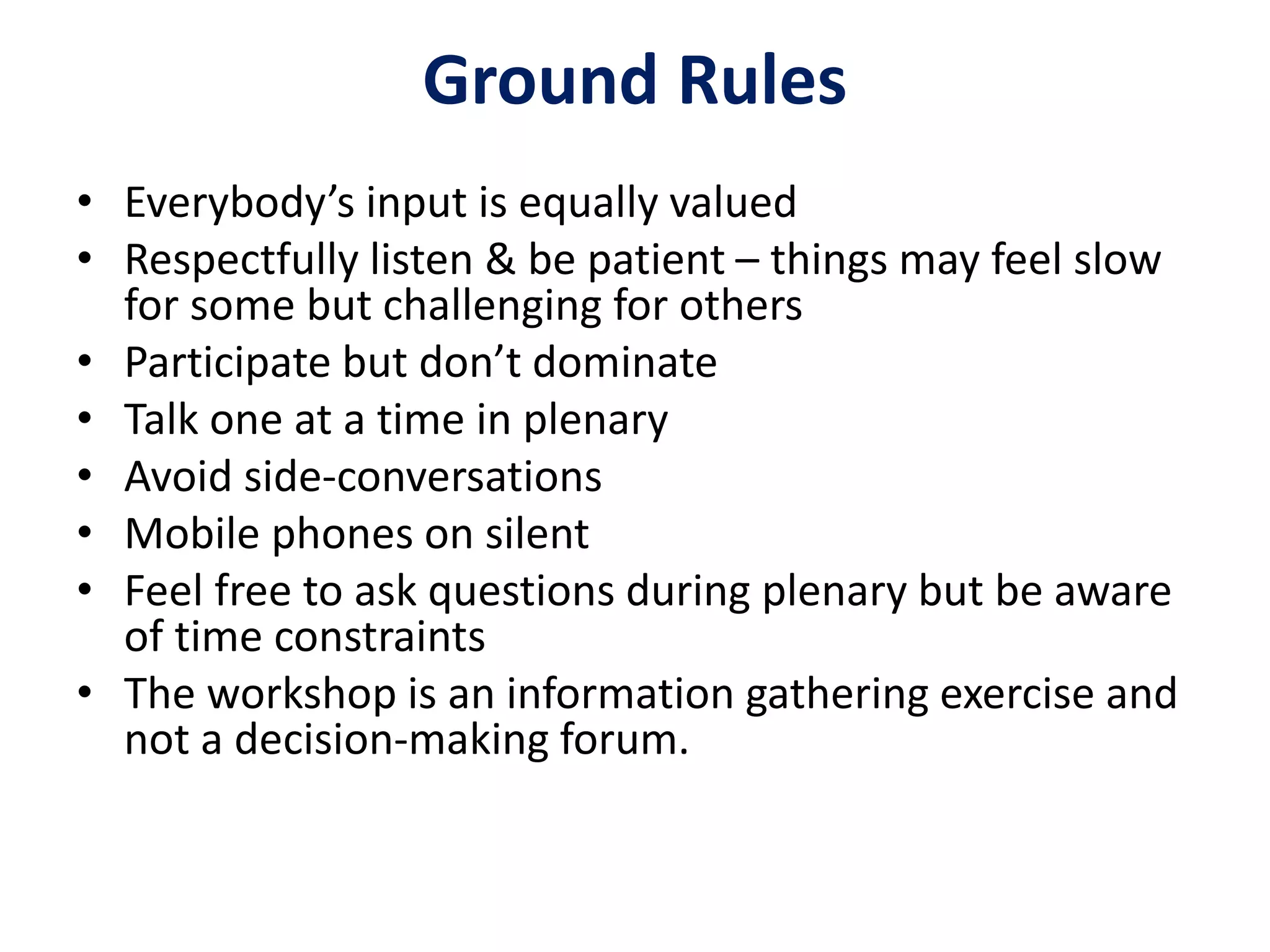 Ground Rules

• Everybody’s input is equally valued
• Respectfully listen & be patient – things may feel slow for some but challenging for others
• Participate but don’t dominate
• Talk one at a time in plenary
• Avoid side-conversations
• Mobile phones on silent
• Feel free to ask questions during plenary but be aware of time constraints
• The workshop is an information gathering exercise and not a decision-making forum.